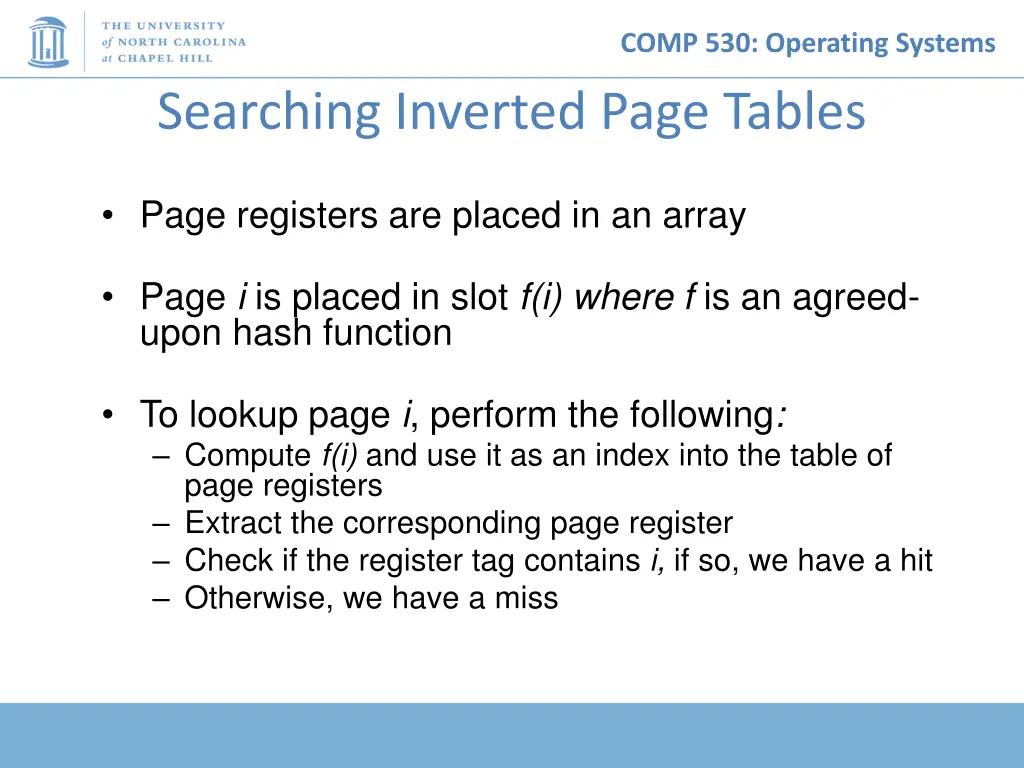 THE UNIVERSITY of NORTH CAROLINA at CHAPEL HILL

COMP 530: Operating Systems

Searching Inverted Page Tables

• Page registers are placed in an array

• Page i is placed in slot f(i) where f is an agreed-upon hash function

• To lookup page i, perform the following:
– Compute f(i) and use it as an index into the table of page registers
– Extract the corresponding page register
– Check if the register tag contains i, if so, we have a hit
– Otherwise, we have a miss